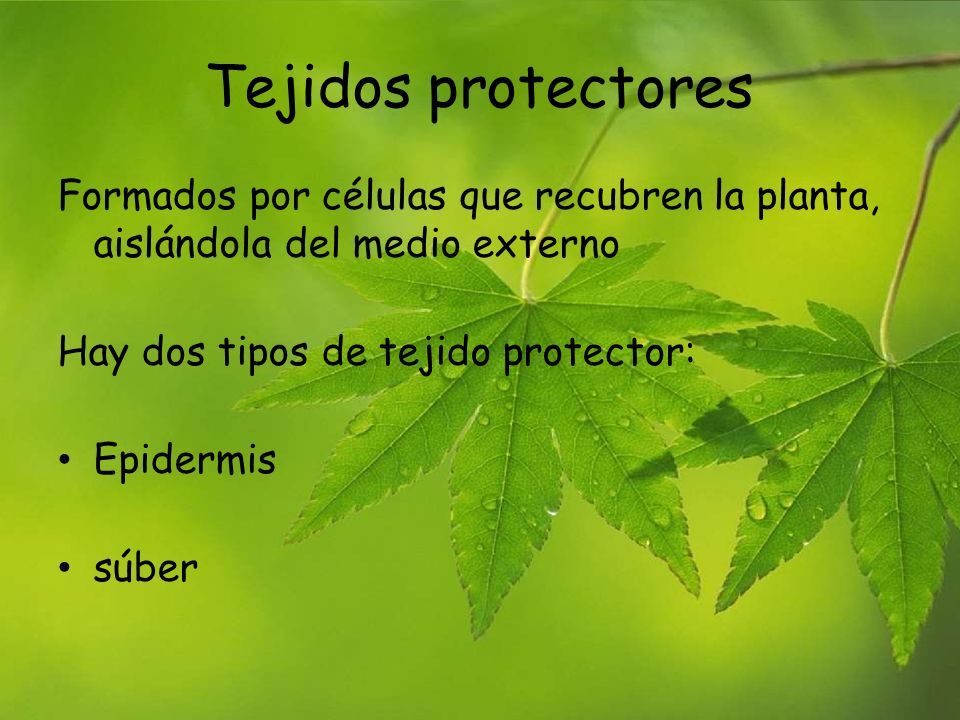 Tejidos protectores

Formados por células que recubren la planta, aislándola del medio externo

Hay dos tipos de tejido protector:

• Epidermis

• súber